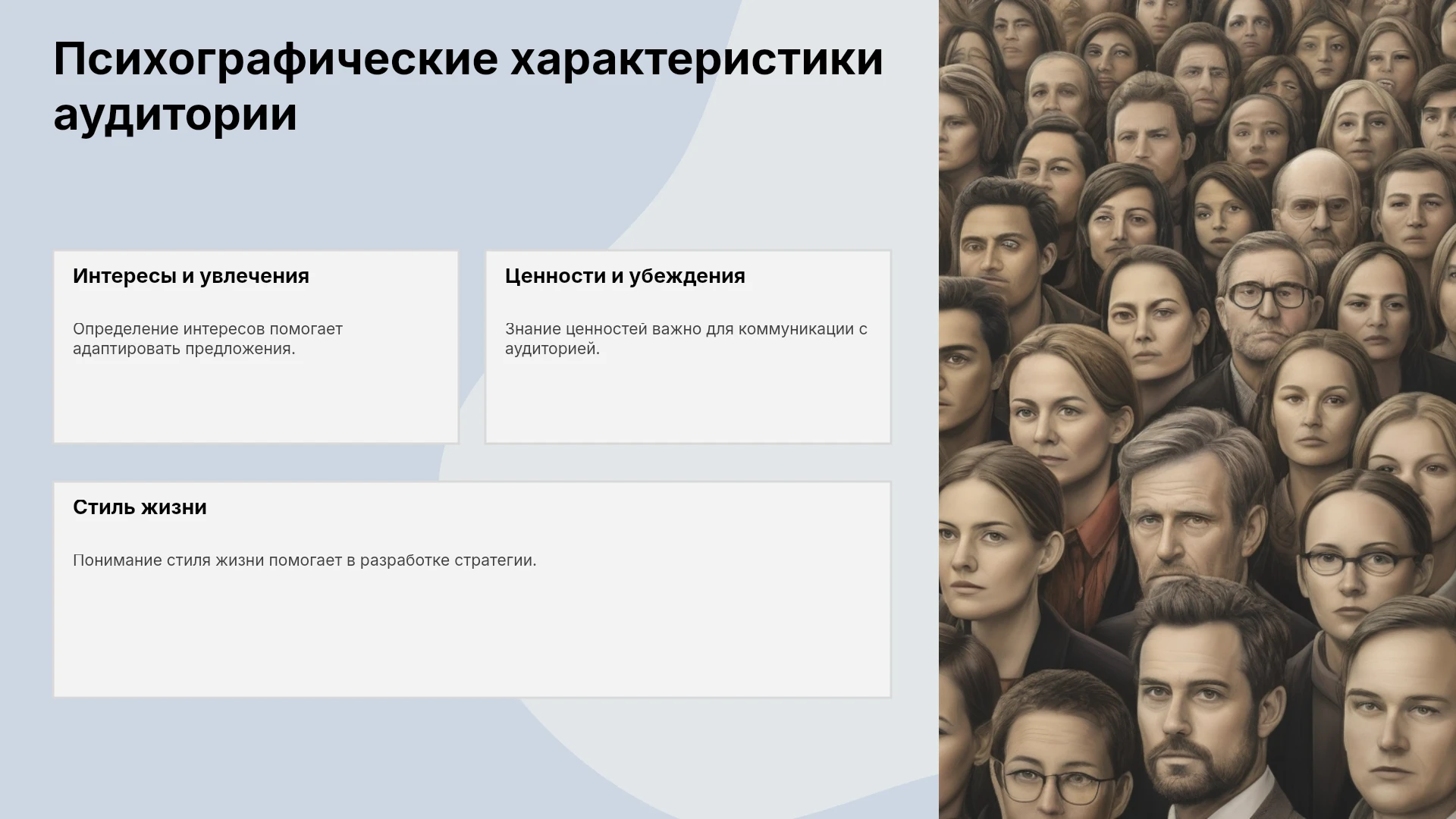 Психографические характеристики аудитории

Интересы и увлечения

Определение интересов помогает адаптировать предложения.

Ценности и убеждения

Знание ценностей важно для коммуникации с аудиторией.

Стиль жизни

Понимание стиля жизни помогает в разработке стратегии.